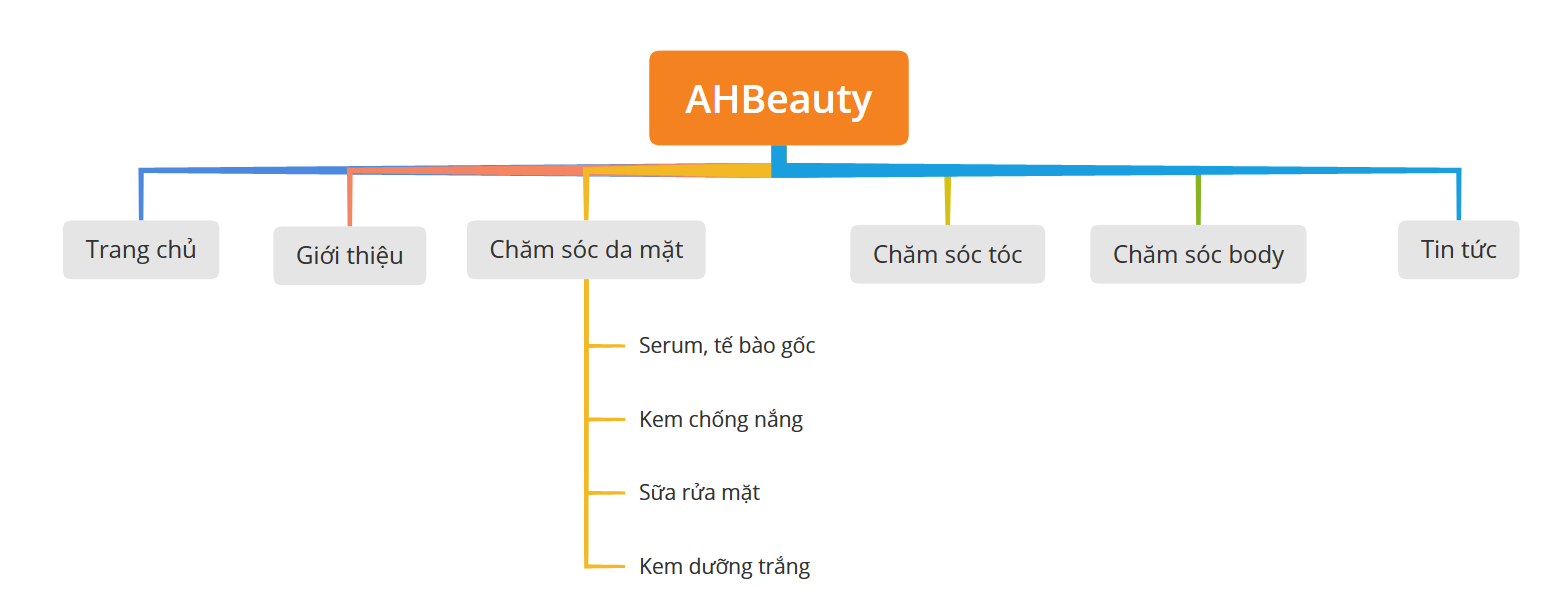 AHBeauty

Trang chủ

Giới thiệu

Chăm sóc da mặt

Serum, tế bào gốc

Kem chống nắng

Sữa rửa mặt

Kem dưỡng trắng

Chăm sóc tóc

Chăm sóc body

Tin tức